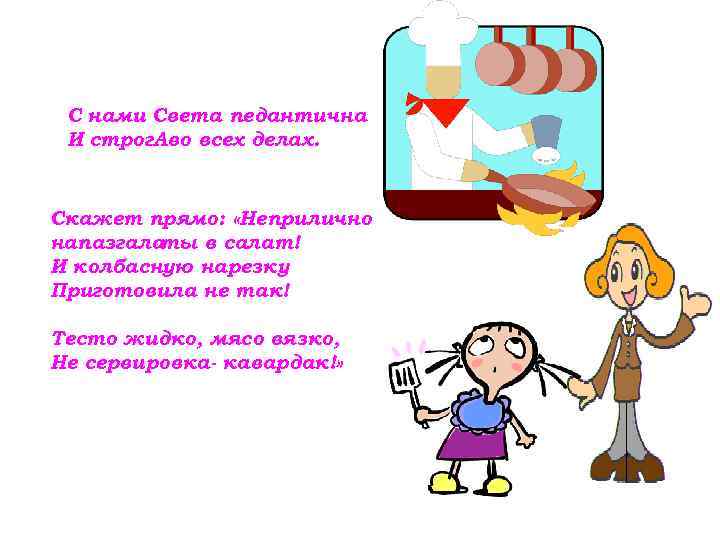 С нами Света педантична
И строгАво всех делах.

Скажет прямо: «Неприлично
напазгалаты в салат!
И колбасную нарезку
Приготовила не так!

Тесто жидко, мясо вязко,
Не сервировка- кавардак!»